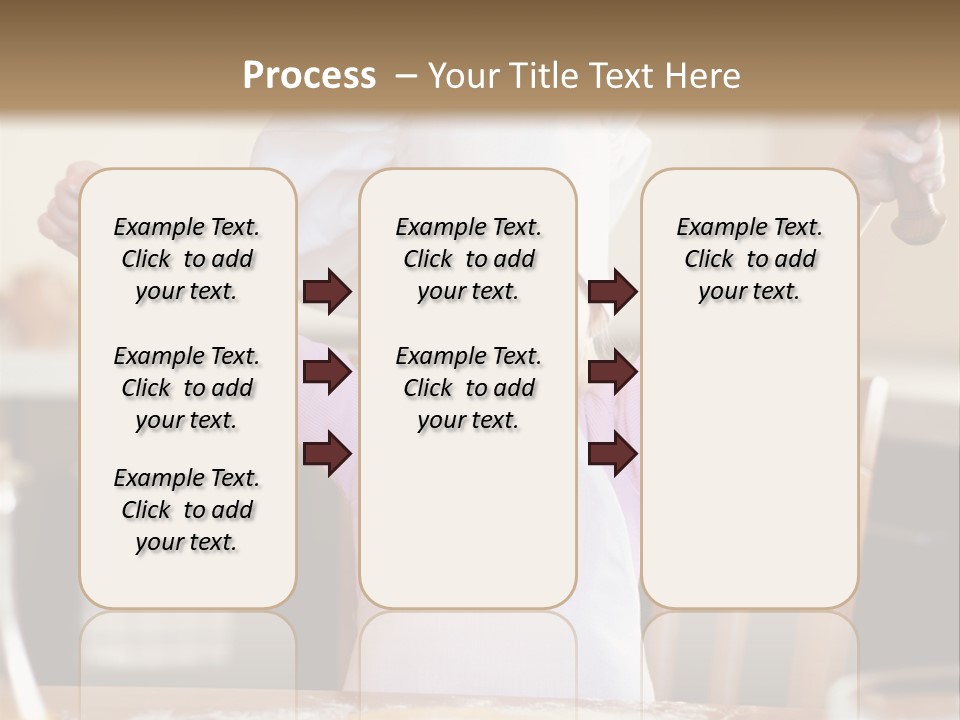 Process – Your Title Text Here

Example Text. Click to add your text.

Example Text. Click to add your text.

Example Text. Click to add your text.

Example Text. Click to add your text.

Example Text. Click to add your text.

Example Text. Click to add your text.